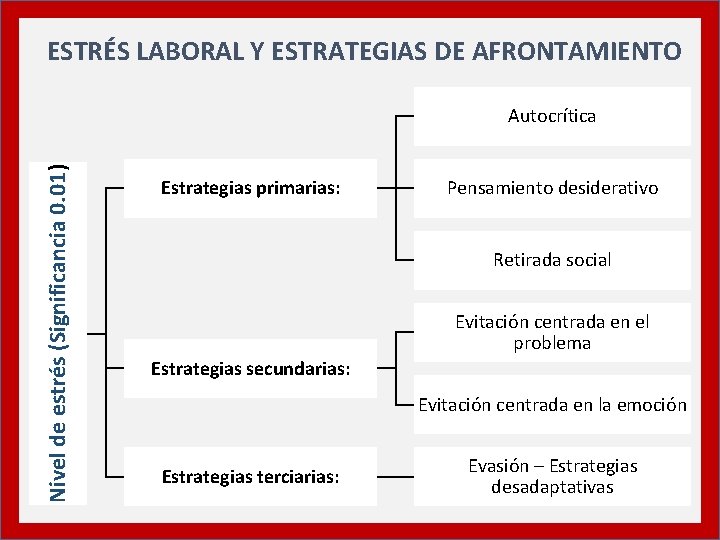 ESTRÉS LABORAL Y ESTRATEGIAS DE AFRONTAMIENTO

Nivel de estrés (Significancia 0.01)

Estrategias primarias:

Autocrítica

Pensamiento desiderativo

Retirada social

Estrategias secundarias:

Evitación centrada en el problema

Evitación centrada en la emoción

Estrategias terciarias:

Evasión – Estrategias desadaptativas